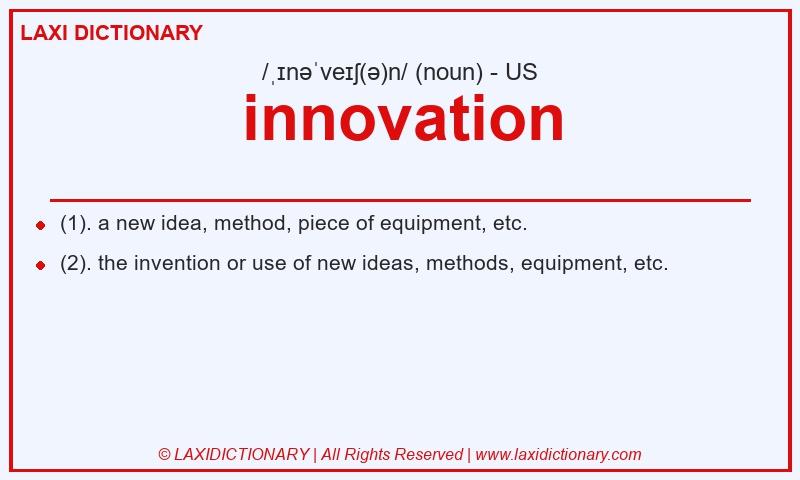 LAXI DICTIONARY

/ˌɪnəˈveɪʃ(ə)n/ (noun) - US

innovation

- (1). a new idea, method, piece of equipment, etc.
- (2). the invention or use of new ideas, methods, equipment, etc.

© LAXIDICTIONARY | All Rights Reserved | www.laxidictionary.com